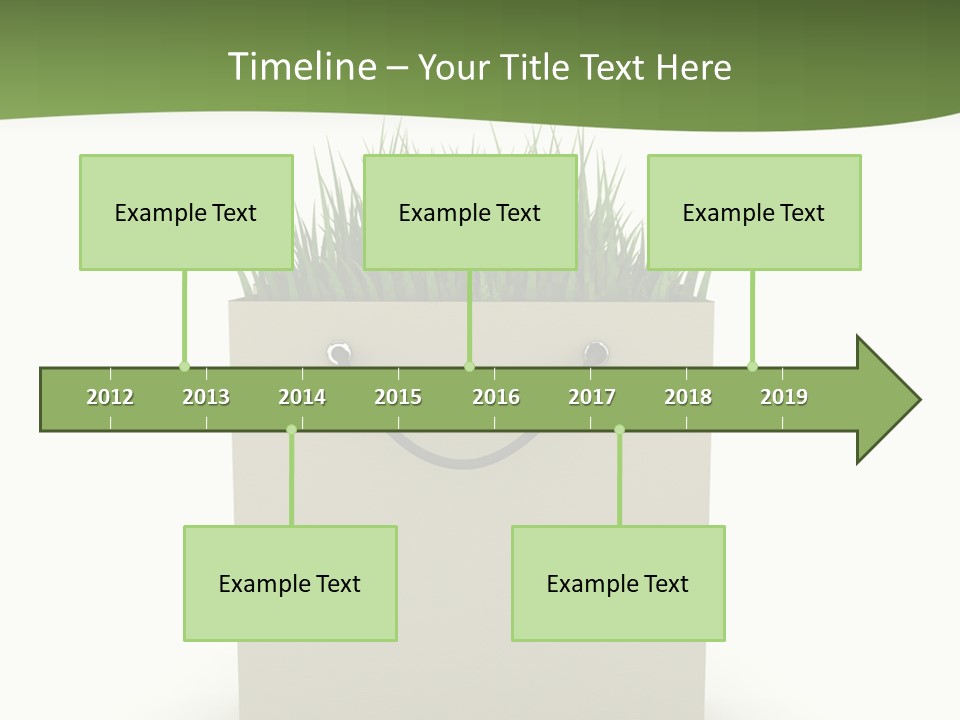 Timeline – Your Title Text Here

Example Text

Example Text

Example Text

2012 2013 2014 2015 2016 2017 2018 2019

Example Text

Example Text